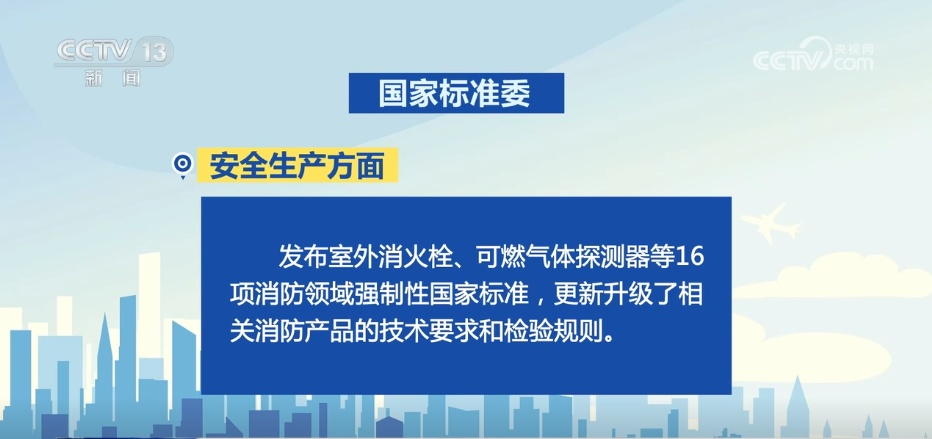 CCTV 13
新闻

央视网
CCTV.com

国家标准委

安全生产方面

发布室外消火栓、可燃气体探测器等16项消防领域强制性国家标准，更新升级了相关消防产品的技术要求和检验规则。